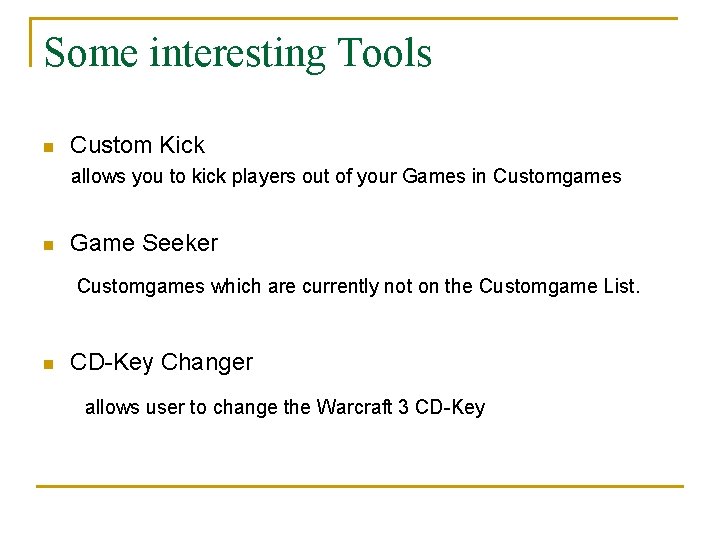 Some interesting Tools

Custom Kick

allows you to kick players out of your Games in Customgames

Game Seeker

Customgames which are currently not on the Customgame List.

CD-Key Changer

allows user to change the Warcraft 3 CD-Key